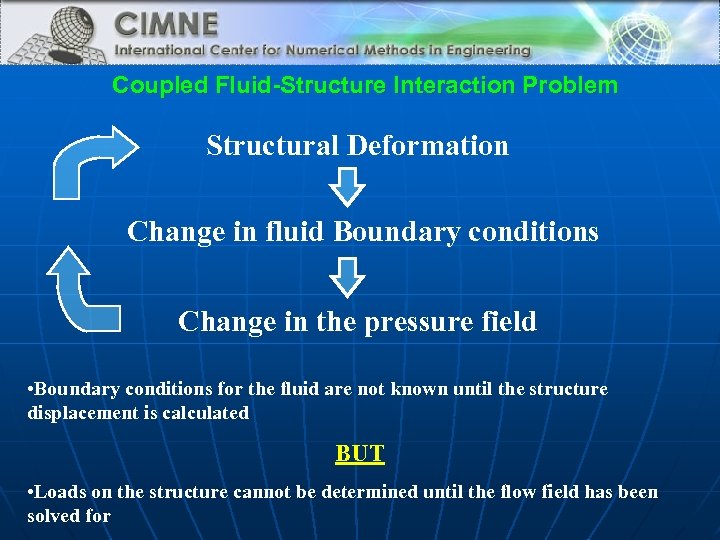 CIMNE
International Center for Numerical Methods in Engineering

Coupled Fluid-Structure Interaction Problem

Structural Deformation

Change in fluid Boundary conditions

Change in the pressure field

•Boundary conditions for the fluid are not known until the structure displacement is calculated

BUT

•Loads on the structure cannot be determined until the flow field has been solved for